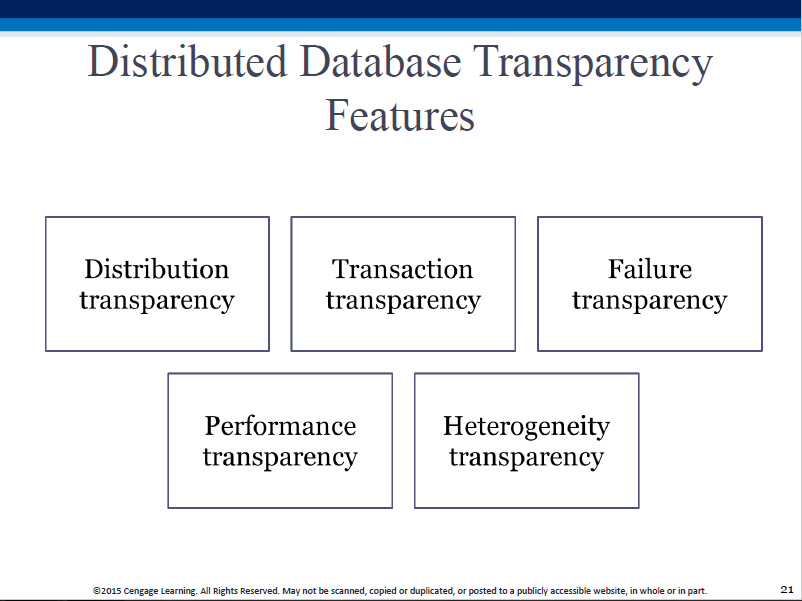 Distributed Database Transparency Features

Distribution transparency

Transaction transparency

Failure transparency

Performance transparency

Heterogeneity transparency

©2015 Cengage Learning. All Rights Reserved. May not be scanned, copied or duplicated, or posted to a publicly accessible website, in whole or in part.

21